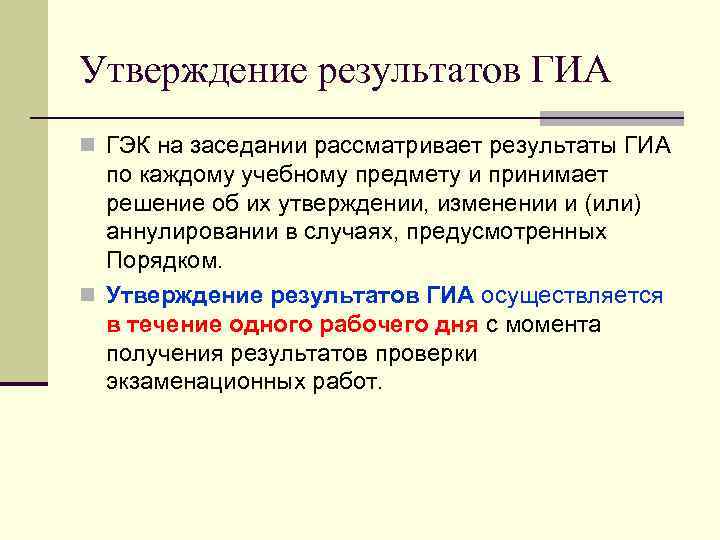 Утверждение результатов ГИА

ГЭК на заседании рассматривает результаты ГИА по каждому учебному предмету и принимает решение об их утверждении, изменении и (или) аннулировании в случаях, предусмотренных Порядком.

Утверждение результатов ГИА осуществляется в течение одного рабочего дня с момента получения результатов проверки экзаменационных работ.